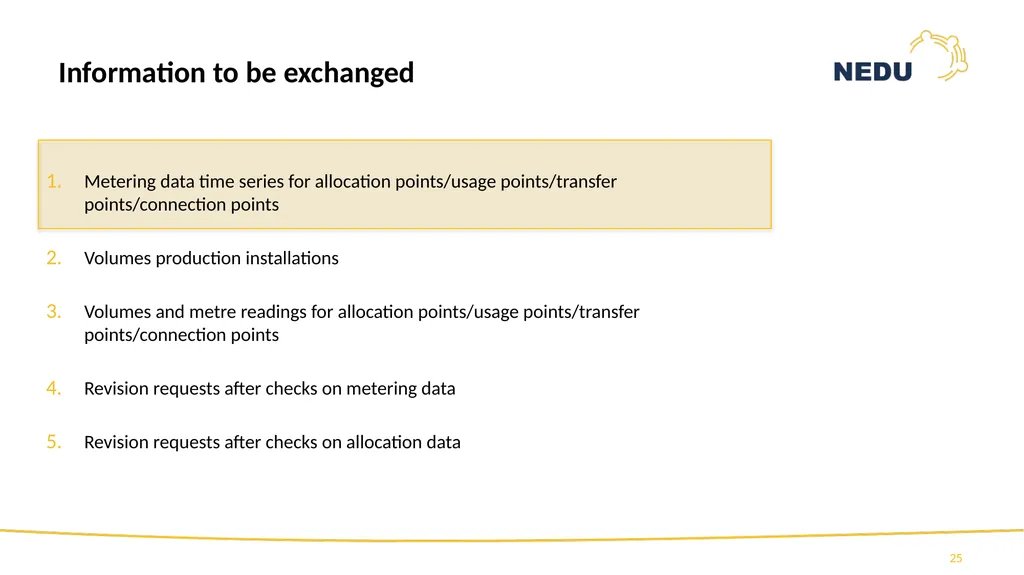 Information to be exchanged

NEDU

1. Metering data time series for allocation points/usage points/transfer points/connection points

2. Volumes production installations

3. Volumes and metre readings for allocation points/usage points/transfer points/connection points

4. Revision requests after checks on metering data

5. Revision requests after checks on allocation data

25